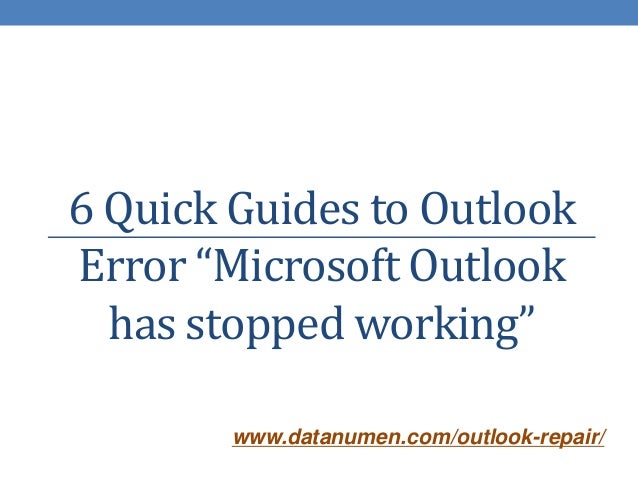 6 Quick Guides to Outlook Error “Microsoft Outlook has stopped working”

www.datanumen.com/outlook-repair/